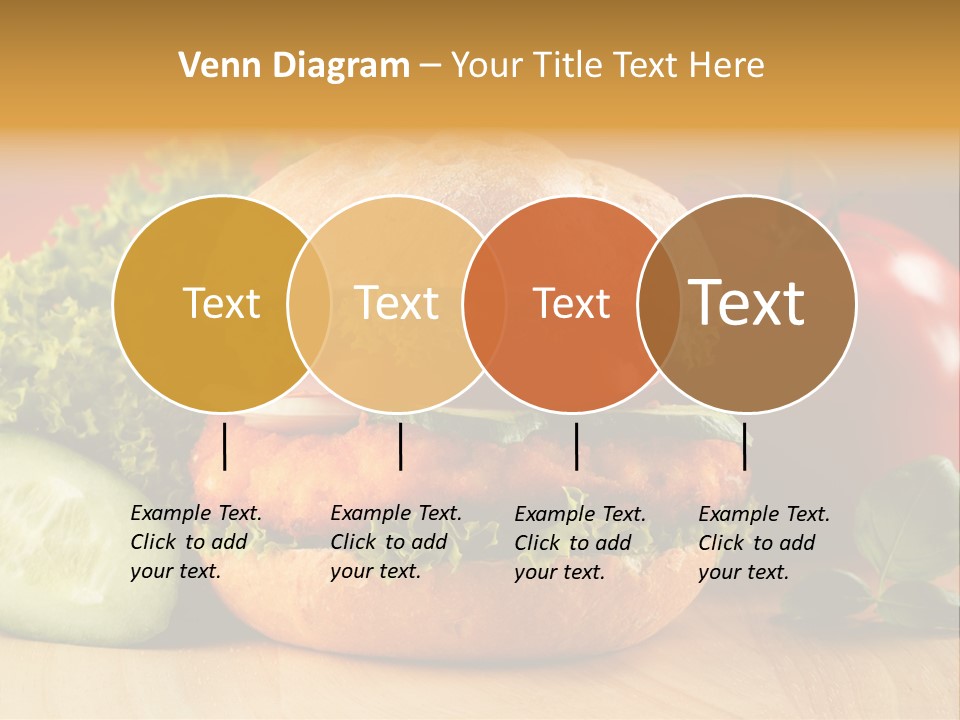 Venn Diagram – Your Title Text Here

Text

Text

Text

Text

Example Text. Click to add your text.

Example Text. Click to add your text.

Example Text. Click to add your text.

Example Text. Click to add your text.